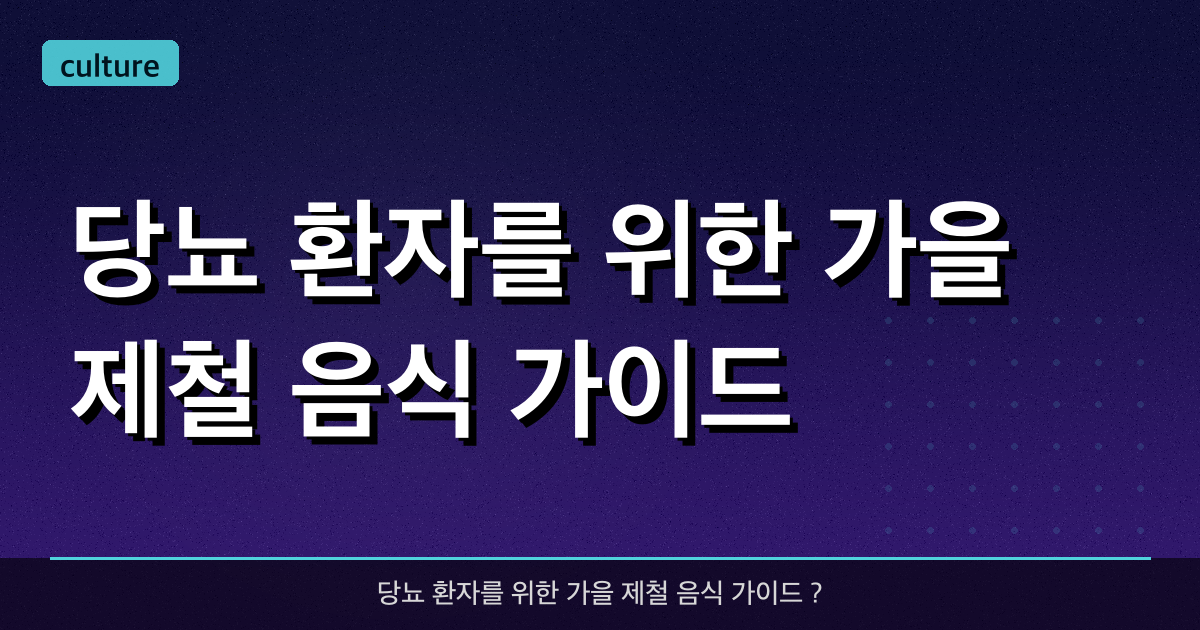 culture

당뇨 환자를 위한 가을 제철 음식 가이드

당뇨 환자를 위한 가을 제철 음식 가이드 ?